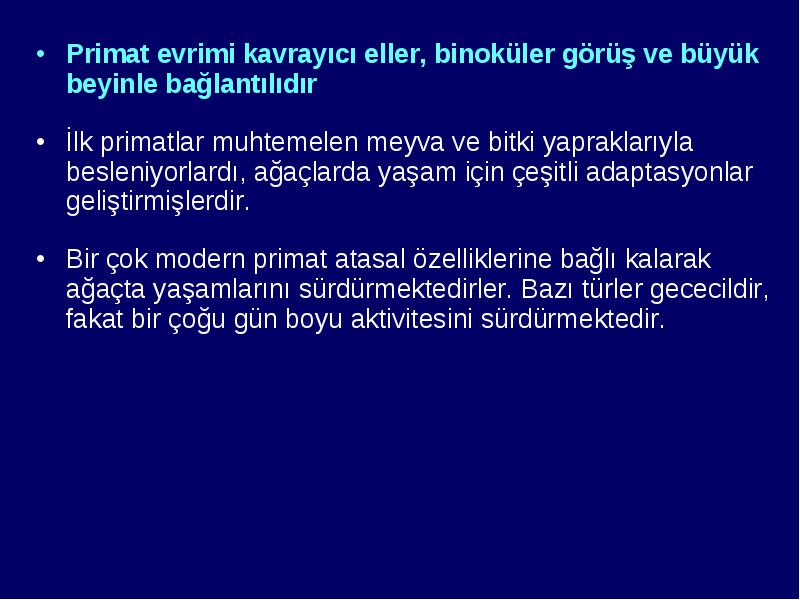 • Primat evrimi kavrayıcı eller, binoküler görüş ve büyük beyinle bağlantılıdır

• İlk primatlar muhtemelen meyva ve bitki yapraklarıyla besleniyorlardı, ağaçlarda yaşam için çeşitli adaptasyonlar geliştirmişlerdir.

• Bir çok modern primat atasal özelliklerine bağlı kalarak ağaçta yaşamlarını sürdürmektedirler. Bazı türler gececildir, fakat bir çoğu gün boyu aktivitesini sürdürmektedir.